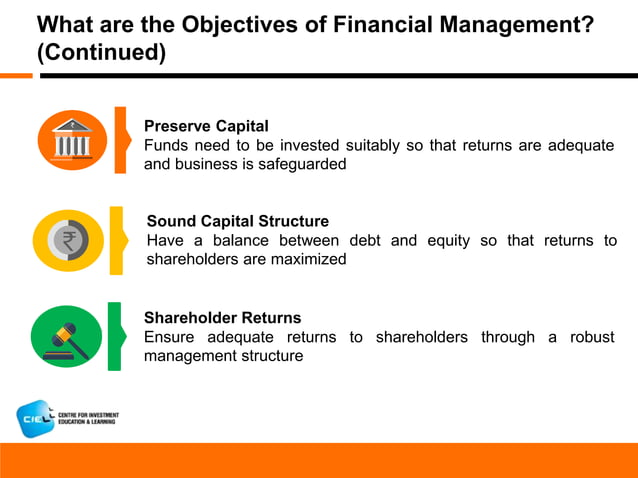 What are the Objectives of Financial Management? (Continued)

Preserve Capital
Funds need to be invested suitably so that returns are adequate and business is safeguarded

₹

Sound Capital Structure
Have a balance between debt and equity so that returns to shareholders are maximized

Shareholder Returns
Ensure adequate returns to shareholders through a robust management structure

CIEL CENTRE FOR INVESTMENT EDUCATION & LEARNING